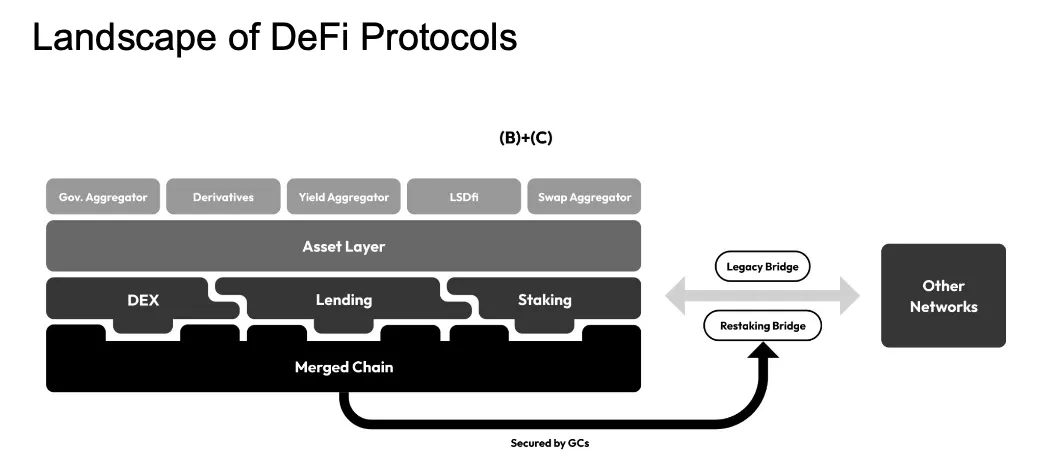 Landscape of DeFi Protocols

(B)+(C)

Gov. Aggregator
Derivatives
Yield Aggregator
LSDfi
Swap Aggregator

Asset Layer

DEX
Lending
Staking

Merged Chain

Legacy Bridge
Restaking Bridge

Other Networks

Secured by GCs